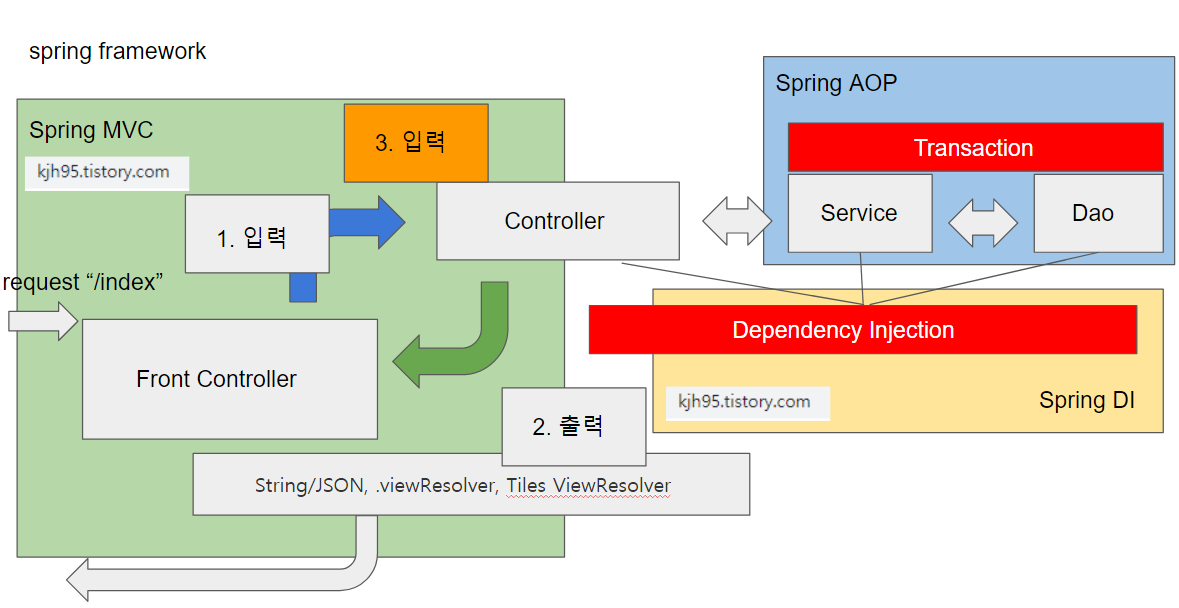 spring framework

Spring MVC

kjh95.tistory.com

3. 입력

1. 입력

Controller

request “/index”

Front Controller

2. 출력

String/JSON, .viewResolver, Tiles ViewResolver

Spring AOP

Transaction

Service

Dao

Dependency Injection

kjh95.tistory.com

Spring DI